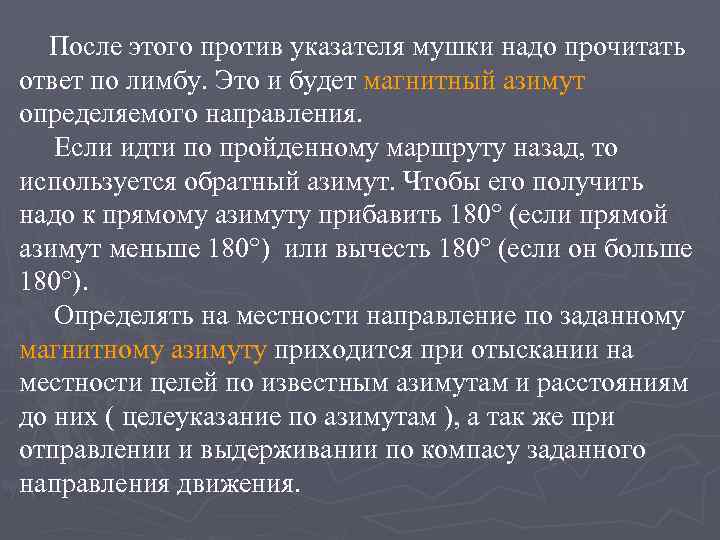 После этого против указателя мушки надо прочитать ответ по лимбу. Это и будет магнитный азимут определяемого направления.

Если идти по пройденному маршруту назад, то используется обратный азимут. Чтобы его получить надо к прямому азимуту прибавить 180° (если прямой азимут меньше 180°) или вычесть 180° (если он больше 180°).

Определять на местности направление по заданному магнитному азимуту приходится при отыскании на местности целей по известным азимутам и расстояниям до них ( целеуказание по азимутам ), а так же при отправлении и выдерживании по компасу заданного направления движения.